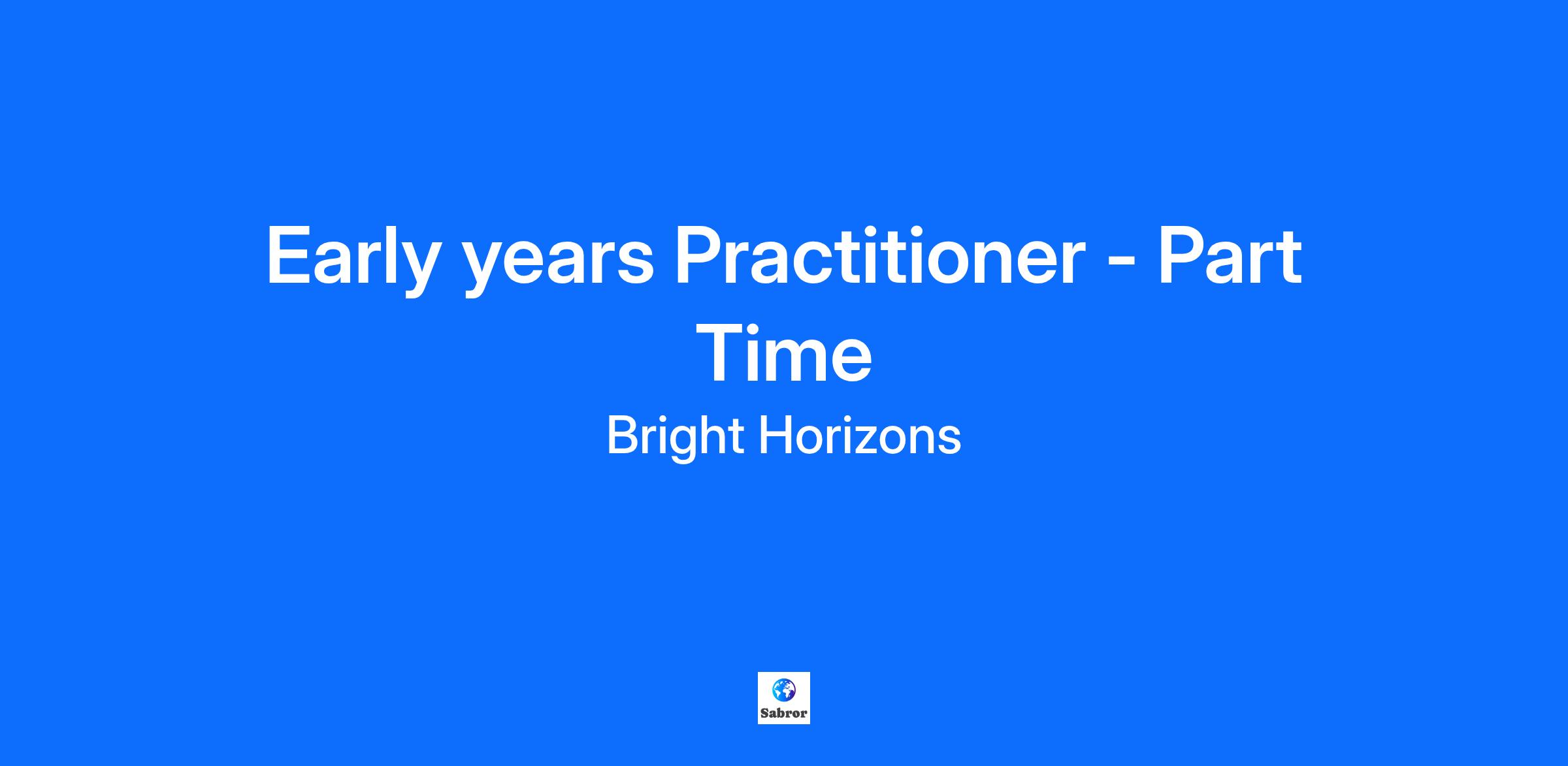 Early years Practitioner - Part Time

Bright Horizons

Sabror